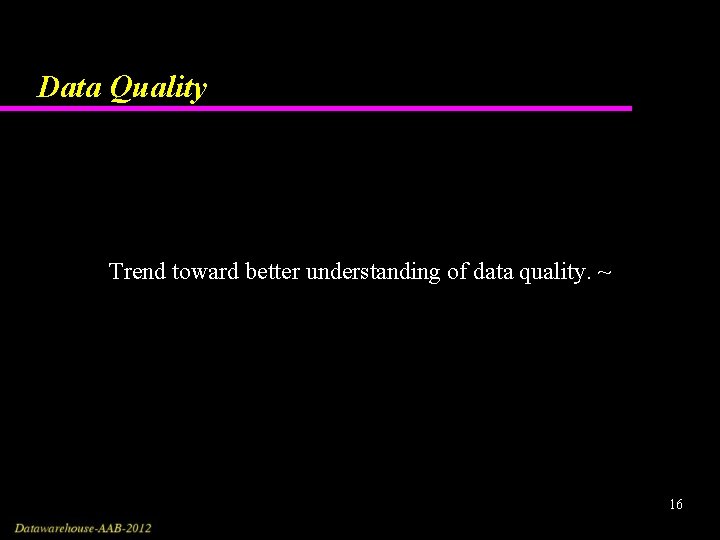 Data Quality

Trend toward better understanding of data quality. ~

16

Datawarehouse-AAB-2012